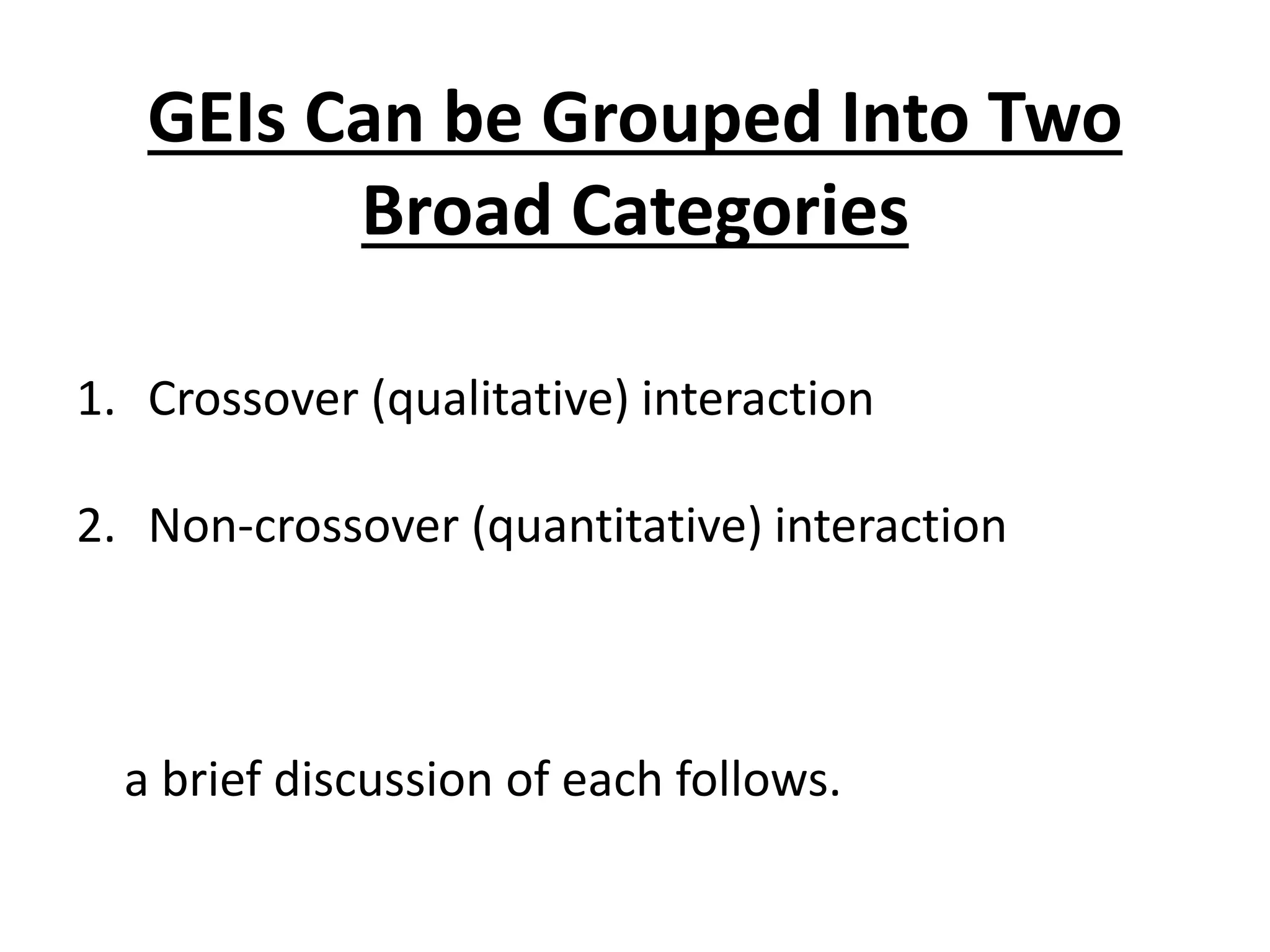 GEIs Can be Grouped Into Two Broad Categories

1. Crossover (qualitative) interaction

2. Non-crossover (quantitative) interaction

a brief discussion of each follows.